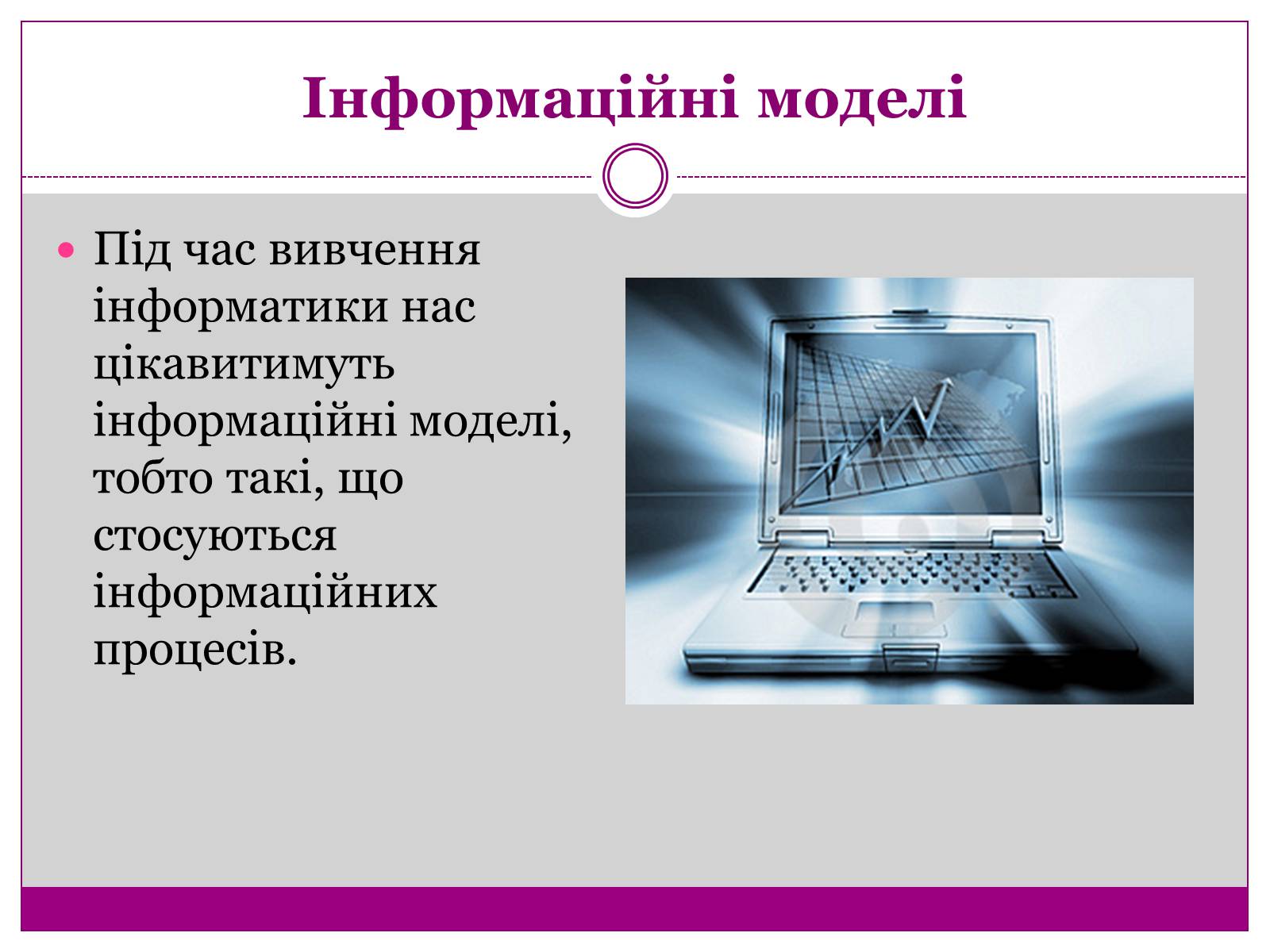 Інформаційні моделі

Під час вивчення інформатики нас цікавитимуть інформаційні моделі, тобто такі, що стосуються інформаційних процесів.